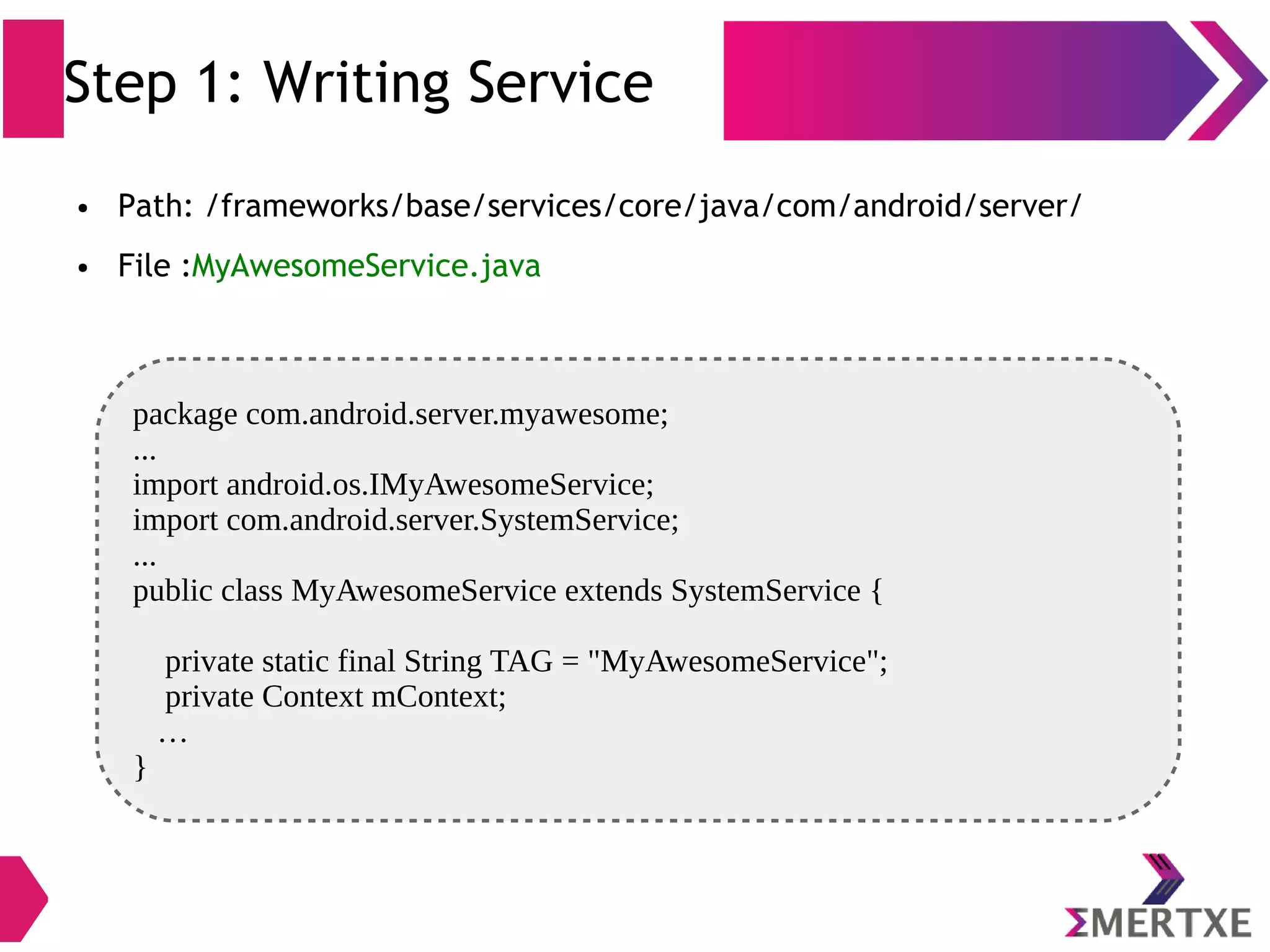 Step 1: Writing Service

• Path: /frameworks/base/services/core/java/com/android/server/

• File :MyAwesomeService.java

package com.android.server.myawesome;
...
import android.os.IMyAwesomeService;
import com.android.server.SystemService;
...
public class MyAwesomeService extends SystemService {

    private static final String TAG = "MyAwesomeService";
    private Context mContext;
    …
}

ΣMERTXE